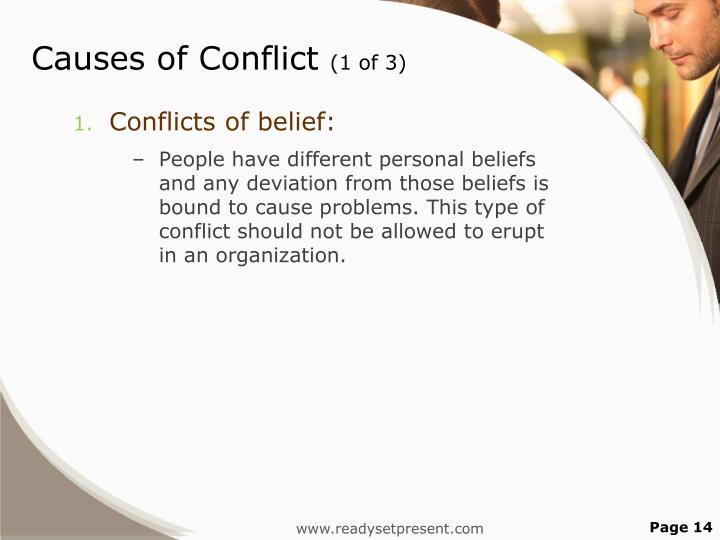 Causes of Conflict (1 of 3)

1. Conflicts of belief:

– People have different personal beliefs and any deviation from those beliefs is bound to cause problems. This type of conflict should not be allowed to erupt in an organization.

www.readysetpresent.com

Page 14